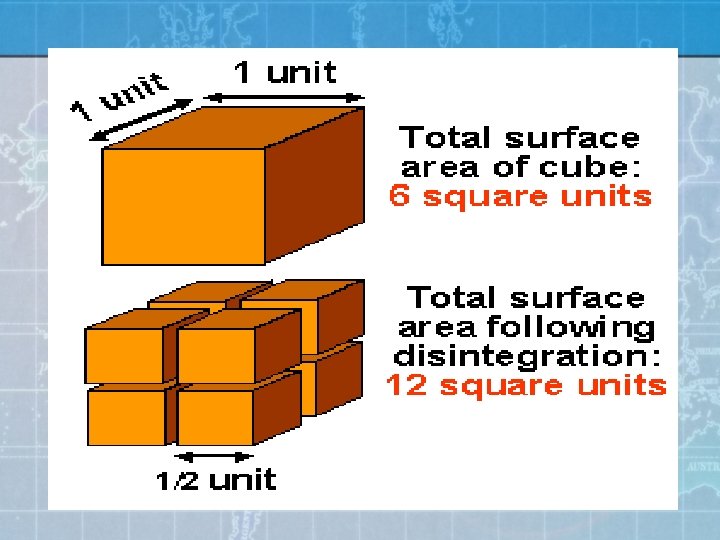 1 unit

1 unit

Total surface area of cube: 6 square units

Total surface area following disintegration: 12 square units

1/2 unit